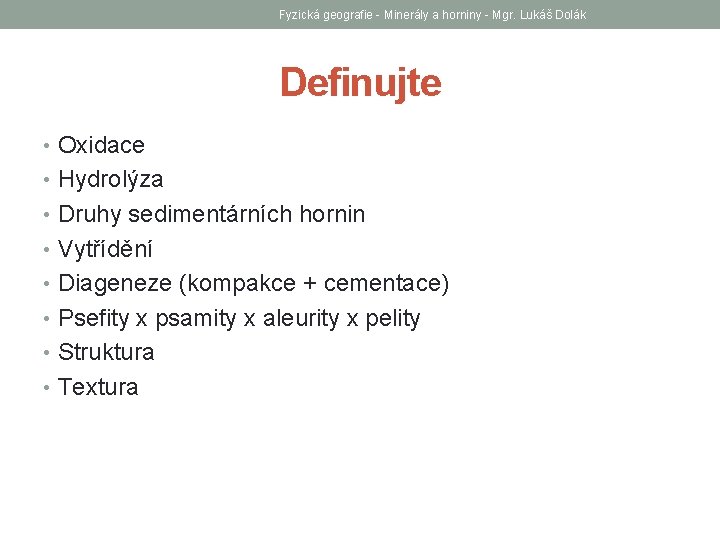 Fyzická geografie - Minerály a horniny - Mgr. Lukáš Dolák

Definujte

• Oxidace
• Hydrolýza
• Druhy sedimentárních hornin
• Vytřídění
• Diageneze (kompakce + cementace)
• Psefity x psamity x aleurity x pelity
• Struktura
• Textura